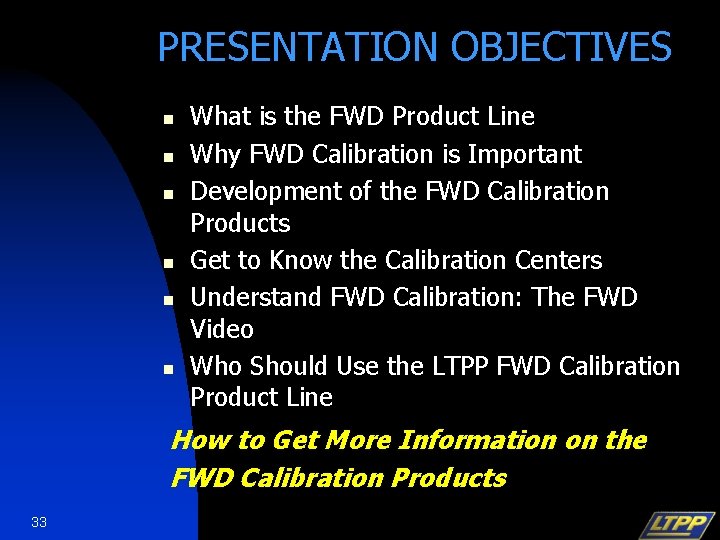 PRESENTATION OBJECTIVES

- What is the FWD Product Line
- Why FWD Calibration is Important
- Development of the FWD Calibration Products
- Get to Know the Calibration Centers
- Understand FWD Calibration: The FWD Video
- Who Should Use the LTPP FWD Calibration Product Line

How to Get More Information on the FWD Calibration Products

33

LTPP